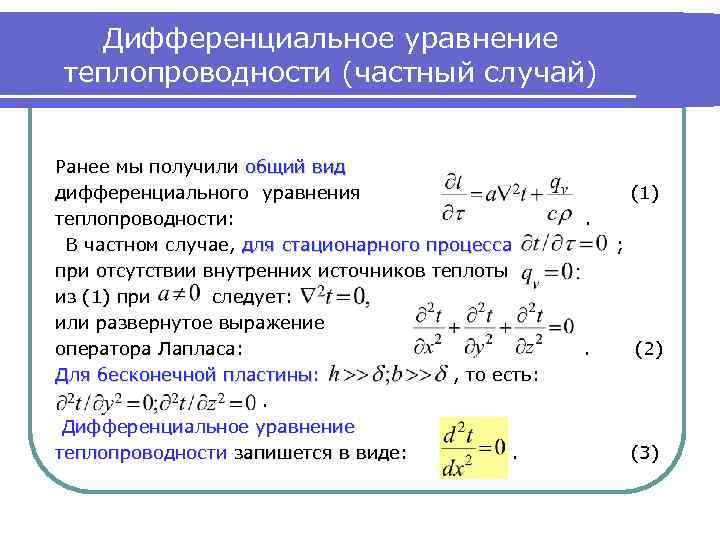 Дифференциальное уравнение теплопроводности (частный случай)

Ранее мы получили общий вид дифференциального уравнения теплопроводности: $\frac{\partial t}{\partial \tau} = a\nabla^2 t + \frac{q_v}{c\rho}$ . (1)

В частном случае, для стационарного процесса $\partial t / \partial \tau = 0$ ; при отсутствии внутренних источников теплоты $q_v = 0$: из (1) при $a \neq 0$ следует: $\nabla^2 t = 0$, или развернутое выражение оператора Лапласа: $\frac{\partial^2 t}{\partial x^2} + \frac{\partial^2 t}{\partial y^2} + \frac{\partial^2 t}{\partial z^2} = 0$ . (2)

Для бесконечной пластины: $h >> \delta; b >> \delta$ , то есть: $\partial^2 t / \partial y^2 = 0; \partial^2 t / \partial z^2 = 0$ .

Дифференциальное уравнение теплопроводности запишется в виде: $\frac{d^2 t}{dx^2} = 0$ . (3)